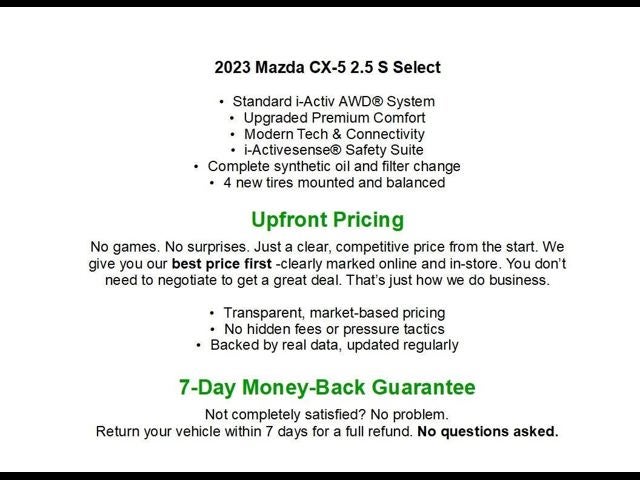 2023 Mazda CX-5 2.5 S Select

• Standard i-Activ AWD® System
• Upgraded Premium Comfort
• Modern Tech & Connectivity
• i-Activesense® Safety Suite
• Complete synthetic oil and filter change
• 4 new tires mounted and balanced

Upfront Pricing

No games. No surprises. Just a clear, competitive price from the start. We give you our best price first -clearly marked online and in-store. You don't need to negotiate to get a great deal. That's just how we do business.

• Transparent, market-based pricing
• No hidden fees or pressure tactics
• Backed by real data, updated regularly

7-Day Money-Back Guarantee

Not completely satisfied? No problem.
Return your vehicle within 7 days for a full refund. No questions asked.